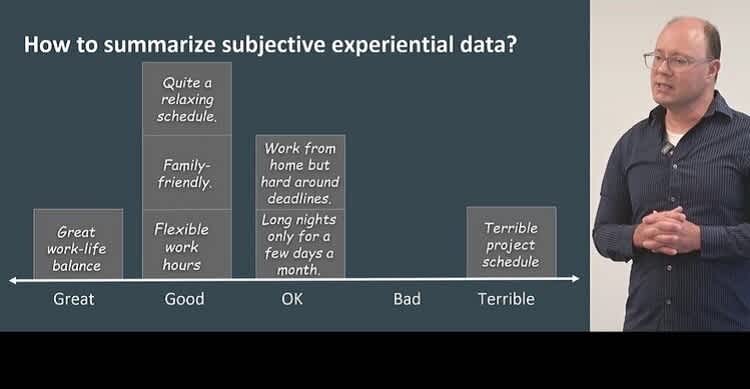 How to summarize subjective experiential data?

Great work-life balance

Quite a relaxing schedule.

Family-friendly.

Flexible work hours

Work from home but hard around deadlines.

Long nights only for a few days a month.

Terrible project schedule

Great

Good

OK

Bad

Terrible